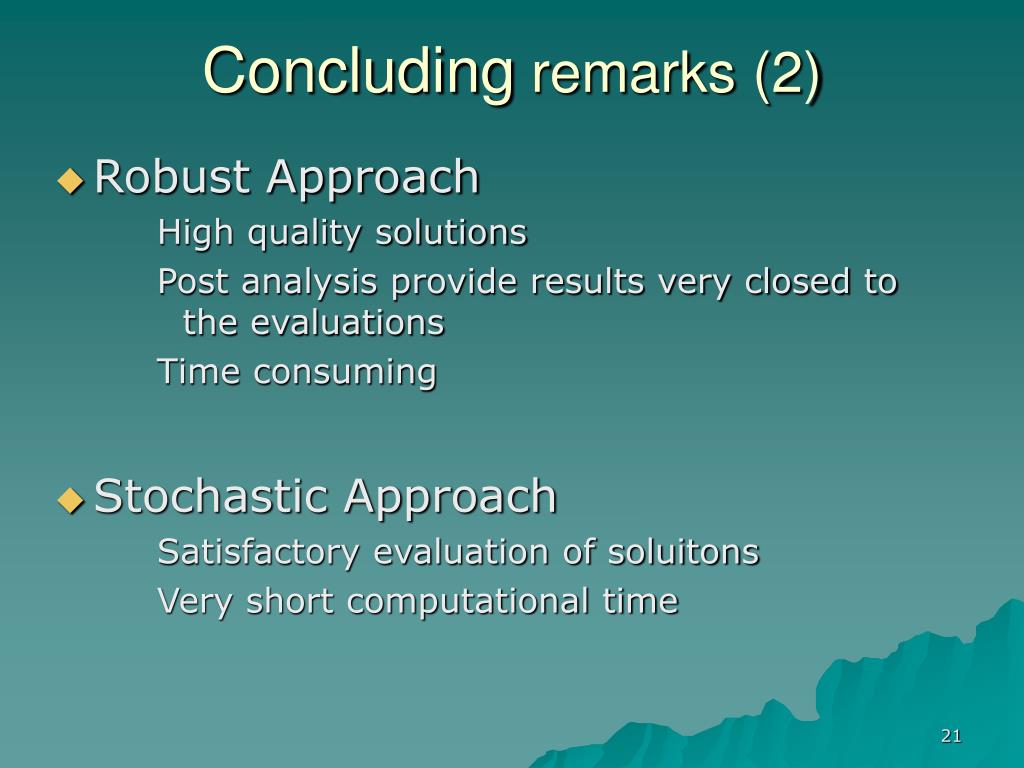 Concluding remarks (2)

Robust Approach

High quality solutions

Post analysis provide results very closed to the evaluations

Time consuming

Stochastic Approach

Satisfactory evaluation of soluitons

Very short computational time

21